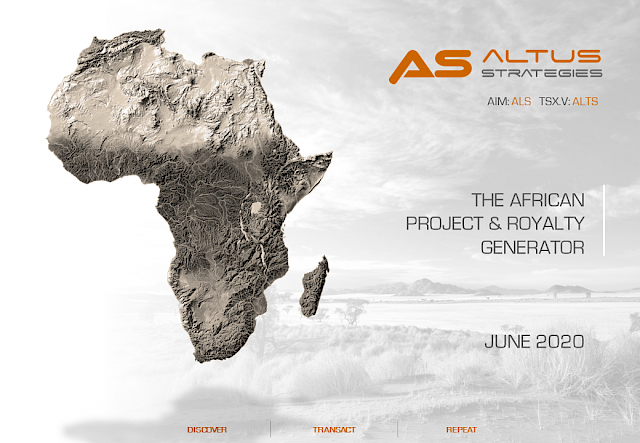 AS ALTUS STRATEGIES

AIM: ALS TSX.V: ALTS

THE AFRICAN PROJECT & ROYALTY GENERATOR

JUNE 2020

DISCOVER TRANSACT REPEAT